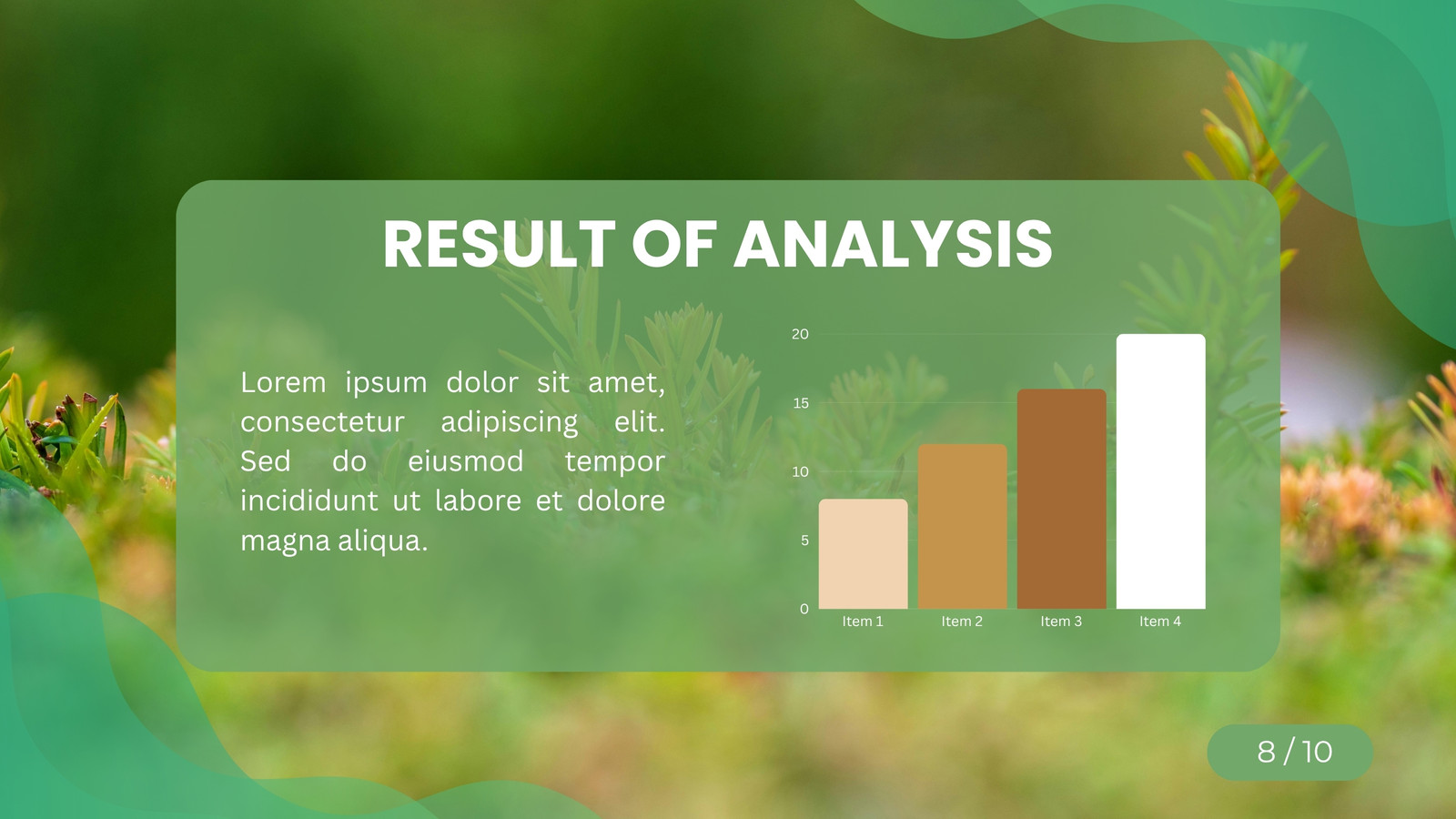 RESULT OF ANALYSIS

Lorem ipsum dolor sit amet, consectetur adipiscing elit. Sed do eiusmod tempor incididunt ut labore et dolore magna aliqua.

20
15
10
5
0
Item 1
Item 2
Item 3
Item 4

8 / 10